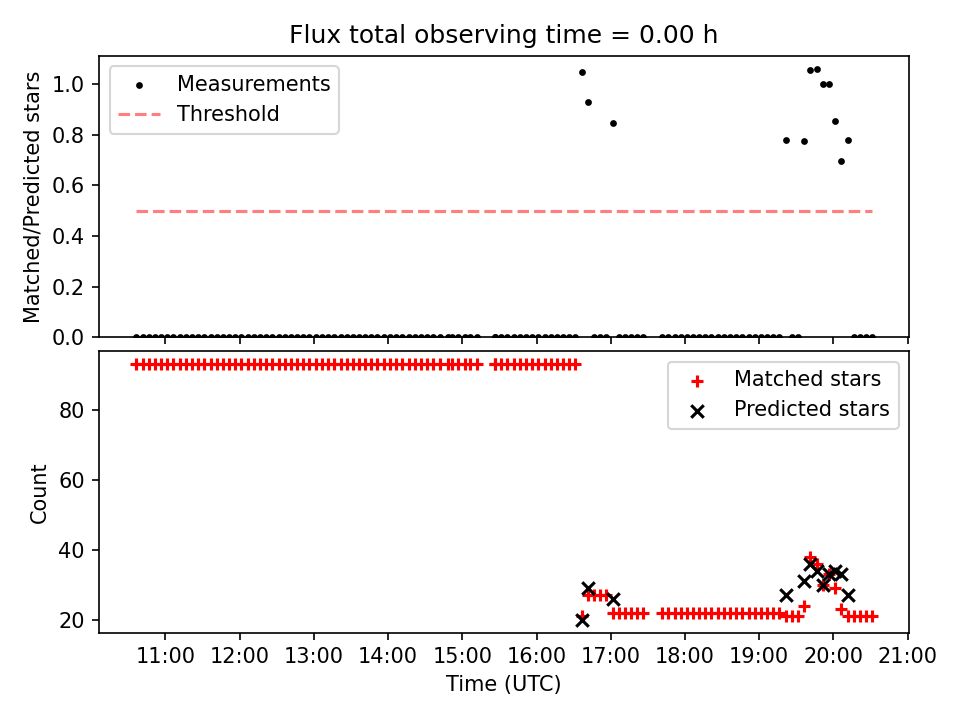 Flux total observing time = 0.00 h

Measurements
Threshold

Matched/Predicted stars

1.0
0.8
0.6
0.4
0.2
0.0

Matched stars
Predicted stars

Count

80
60
40
20

11:00 12:00 13:00 14:00 15:00 16:00 17:00 18:00 19:00 20:00 21:00

Time (UTC)